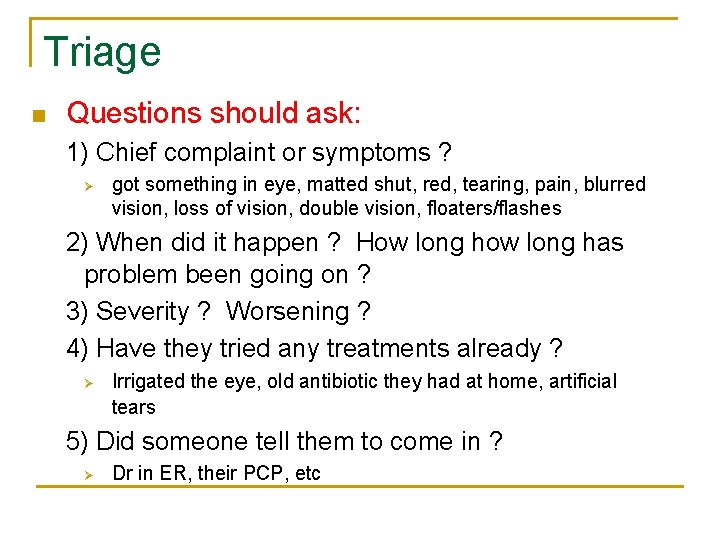 Triage

Questions should ask:

1) Chief complaint or symptoms ?

got something in eye, matted shut, red, tearing, pain, blurred vision, loss of vision, double vision, floaters/flashes

2) When did it happen ? How long how long has problem been going on ?

3) Severity ? Worsening ?

4) Have they tried any treatments already ?

Irrigated the eye, old antibiotic they had at home, artificial tears

5) Did someone tell them to come in ?

Dr in ER, their PCP, etc